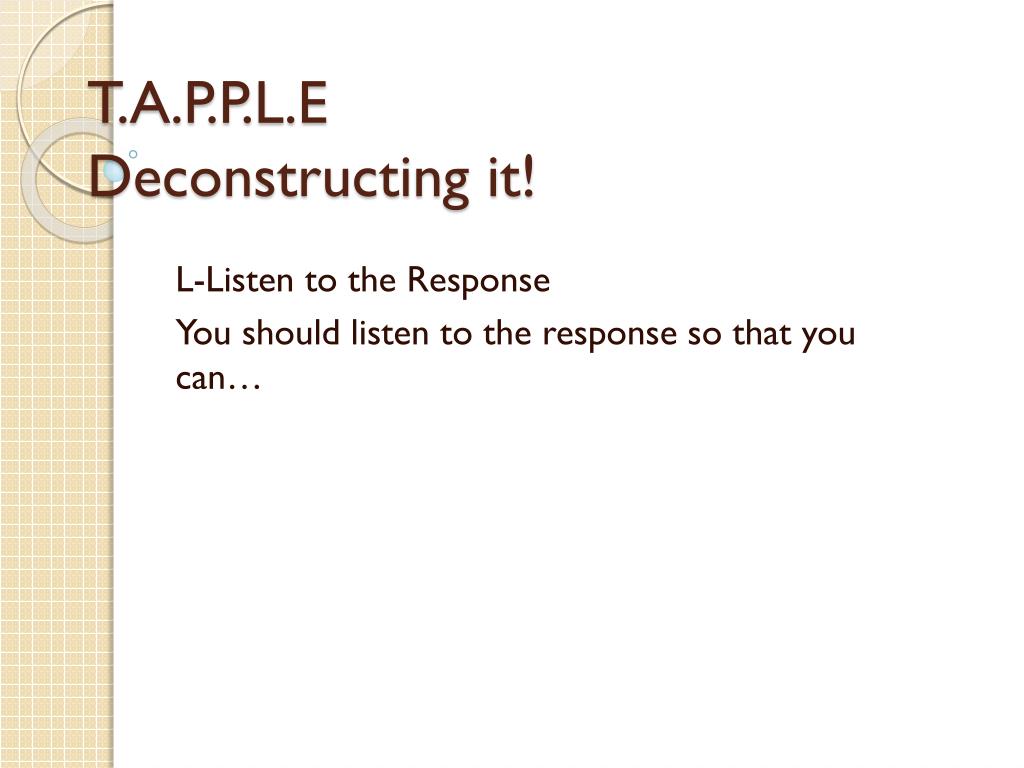 T.A.P.P.L.E
Deconstructing it!

L-Listen to the Response

You should listen to the response so that you can…